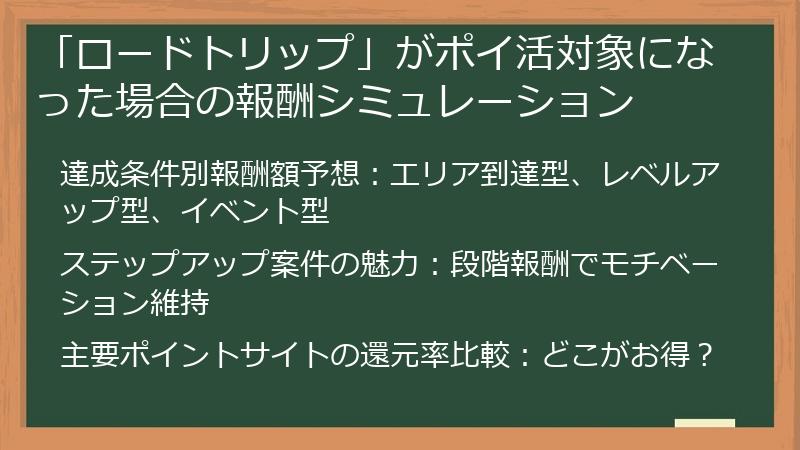 「ロードトリップ」がポイ活対象になった場合の報酬シミュレーション

達成条件別報酬額予想：エリア到達型、レベルアップ型、イベント型

ステップアップ案件の魅力：段階報酬でモチベーション維持

主要ポイントサイトの還元率比較：どこがお得？